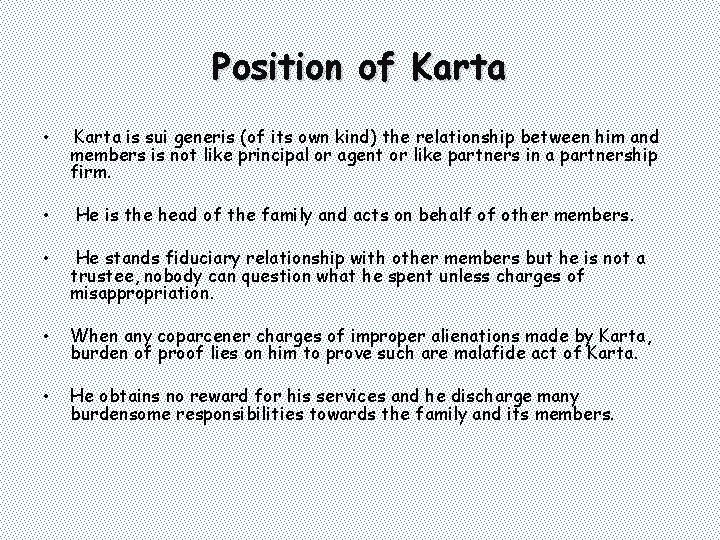 Position of Karta

• Karta is sui generis (of its own kind) the relationship between him and members is not like principal or agent or like partners in a partnership firm.

• He is the head of the family and acts on behalf of other members.

• He stands fiduciary relationship with other members but he is not a trustee, nobody can question what he spent unless charges of misappropriation.

• When any coparcener charges of improper alienations made by Karta, burden of proof lies on him to prove such are malafide act of Karta.

• He obtains no reward for his services and he discharge many burdensome responsibilities towards the family and its members.